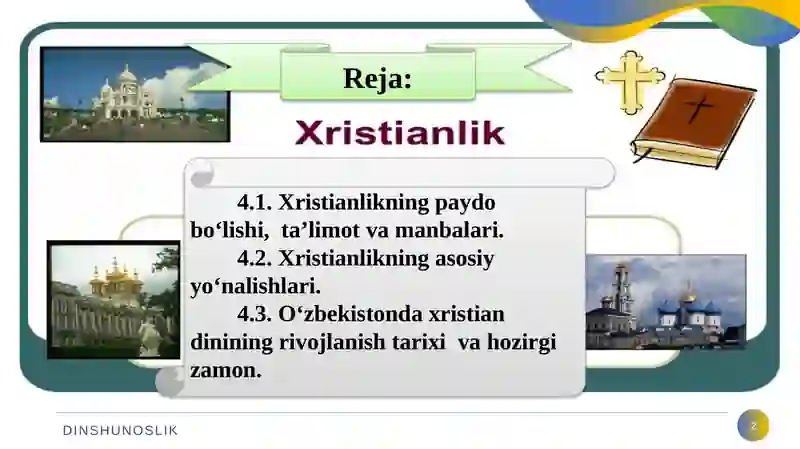 Reja:

Xristianlik

4.1. Xristianlikning paydo bo‘lishi, ta’limot va manbalari.

4.2. Xristianlikning asosiy yo‘nalishlari.

4.3. O‘zbekistonda xristian dinining rivojlanish tarixi va hozirgi zamon.

DINSHUNOSLIK

2